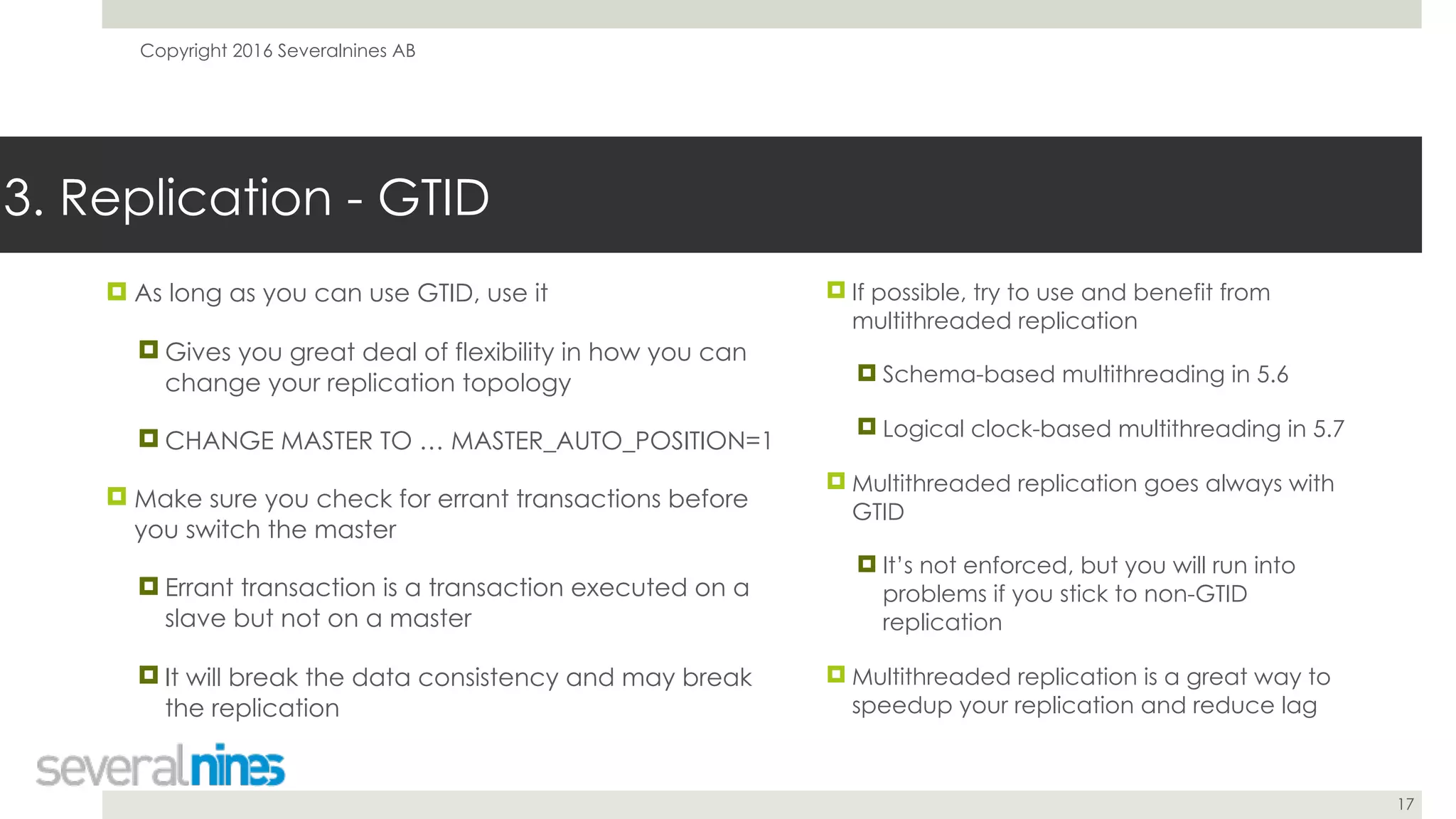 Copyright 2016 Severalnines AB

3. Replication - GTID

As long as you can use GTID, use it

Gives you great deal of flexibility in how you can change your replication topology

CHANGE MASTER TO … MASTER_AUTO_POSITION=1

Make sure you check for errant transactions before you switch the master

Errant transaction is a transaction executed on a slave but not on a master

It will break the data consistency and may break the replication

If possible, try to use and benefit from multithreaded replication

Schema-based multithreading in 5.6

Logical clock-based multithreading in 5.7

Multithreaded replication goes always with GTID

It's not enforced, but you will run into problems if you stick to non-GTID replication

Multithreaded replication is a great way to speedup your replication and reduce lag

severalnines

17